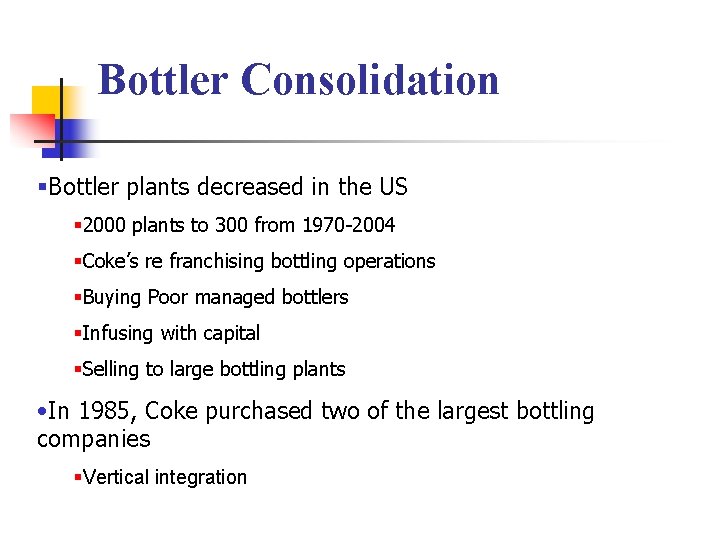 Bottler Consolidation

▪Bottler plants decreased in the US

▪2000 plants to 300 from 1970-2004

▪Coke's re franchising bottling operations

▪Buying Poor managed bottlers

▪Infusing with capital

▪Selling to large bottling plants

•In 1985, Coke purchased two of the largest bottling companies

▪Vertical integration